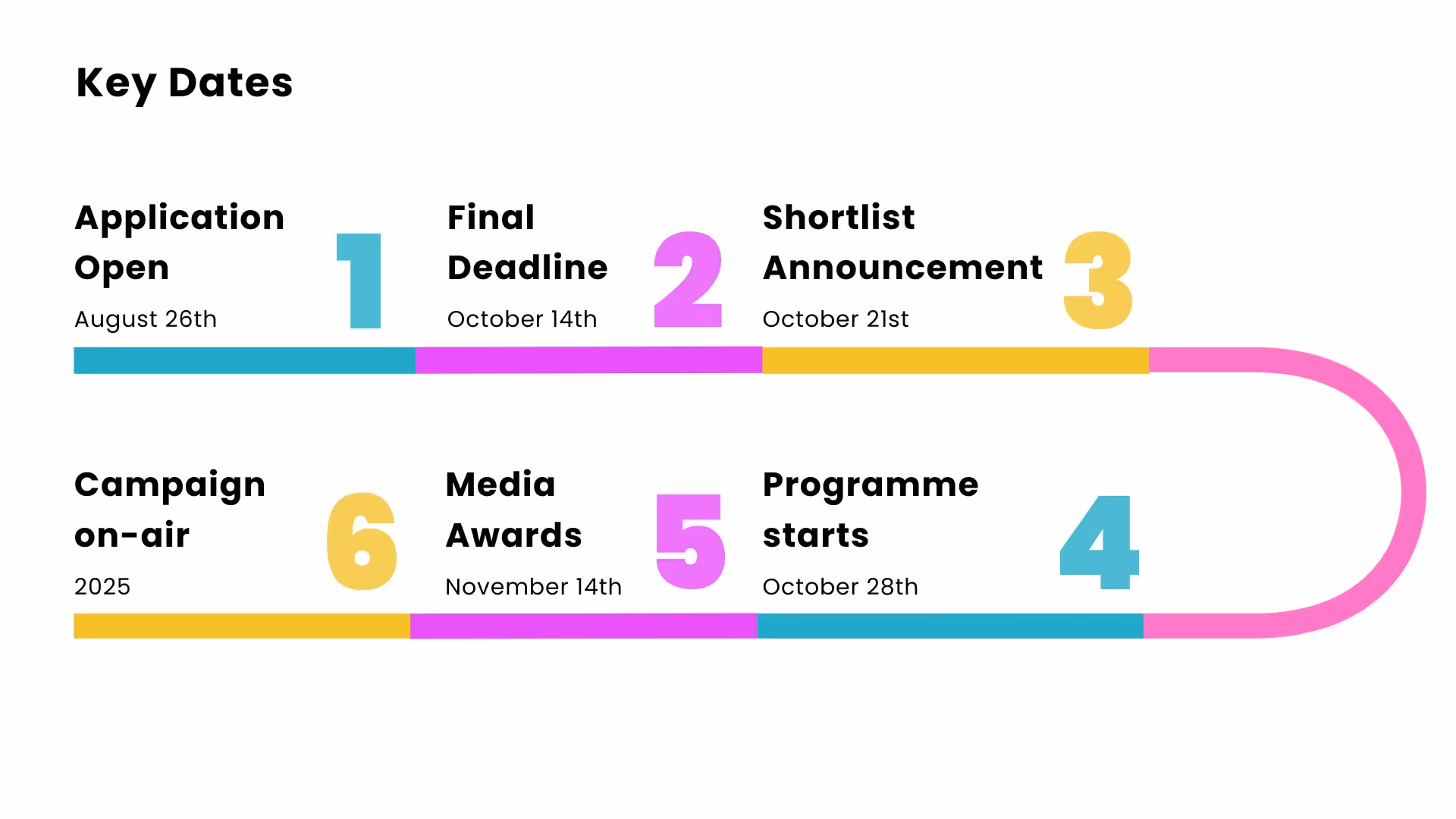 Key Dates

Application Open

August 26th

1

Final Deadline

October 14th

2

Shortlist Announcement

October 21st

3

Campaign on-air

2025

6

Media Awards

November 14th

5

Programme starts

October 28th

4